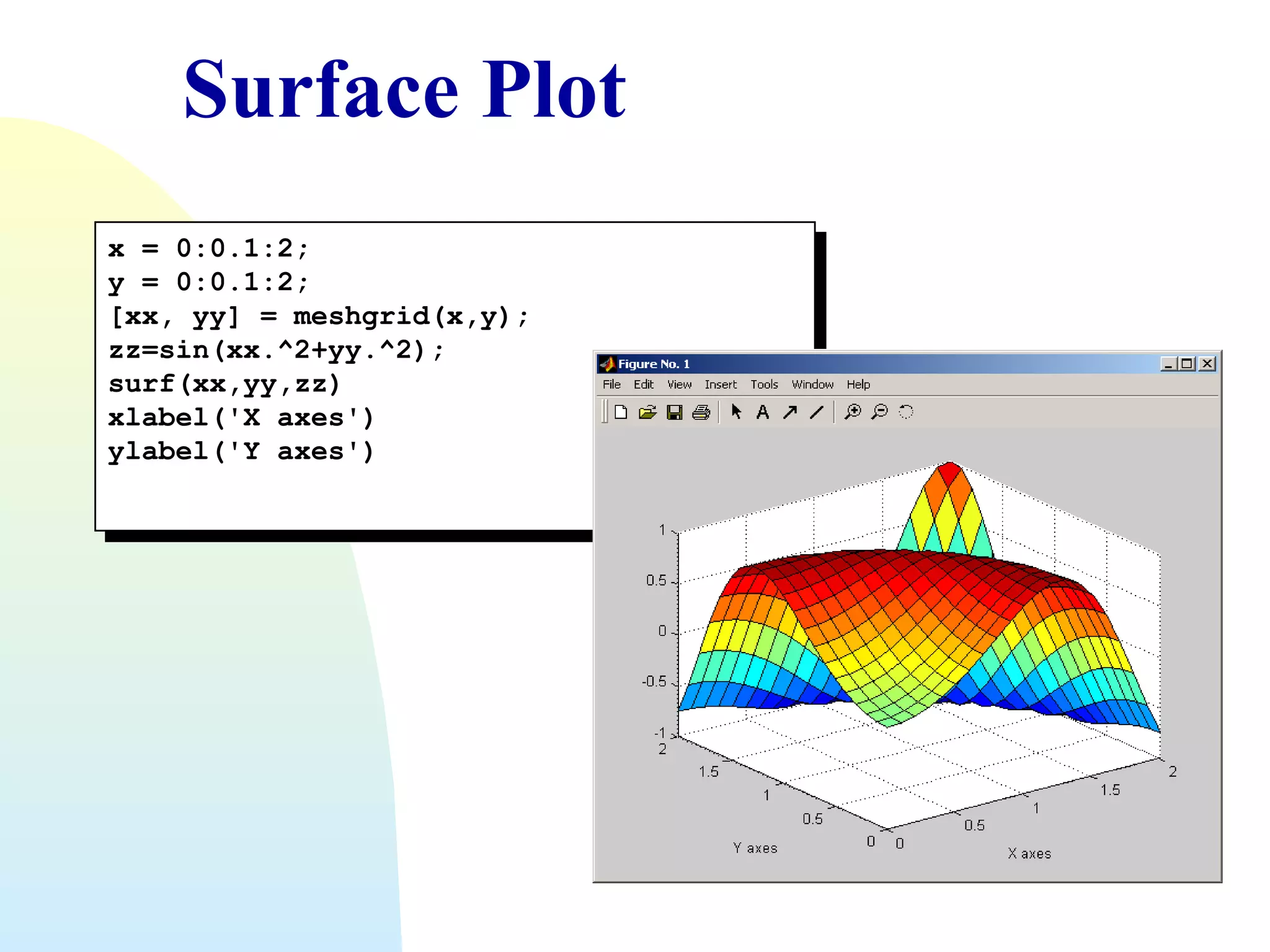 Surface Plot

x = 0:0.1:2;
y = 0:0.1:2;
[xx, yy] = meshgrid(x,y);
zz=sin(xx.^2+yy.^2);
surf(xx,yy,zz)
xlabel('X axes')
ylabel('Y axes')

Figure No. 1

File Edit View Insert Tools Window Help

1
0.5
0
-0.5
-1
2
1.5
1
0.5
0
Y axes
0
0.5
1
1.5
2
X axes